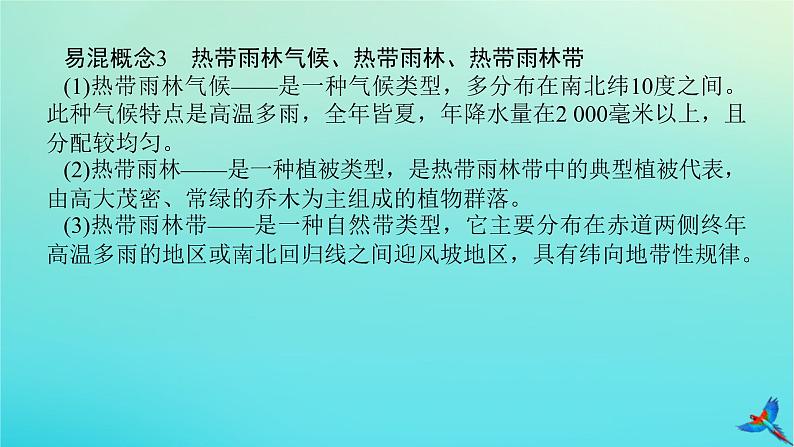 易混概念3　热带雨林气候、热带雨林、热带雨林带

(1)热带雨林气候——是一种气候类型，多分布在南北纬10度之间。此种气候特点是高温多雨，全年皆夏，年降水量在2 000毫米以上，且分配较均匀。

(2)热带雨林——是一种植被类型，是热带雨林带中的典型植被代表，由高大茂密、常绿的乔木为主组成的植物群落。

(3)热带雨林带——是一种自然带类型，它主要分布在赤道两侧终年高温多雨的地区或南北回归线之间迎风坡地区，具有纬向地带性规律。